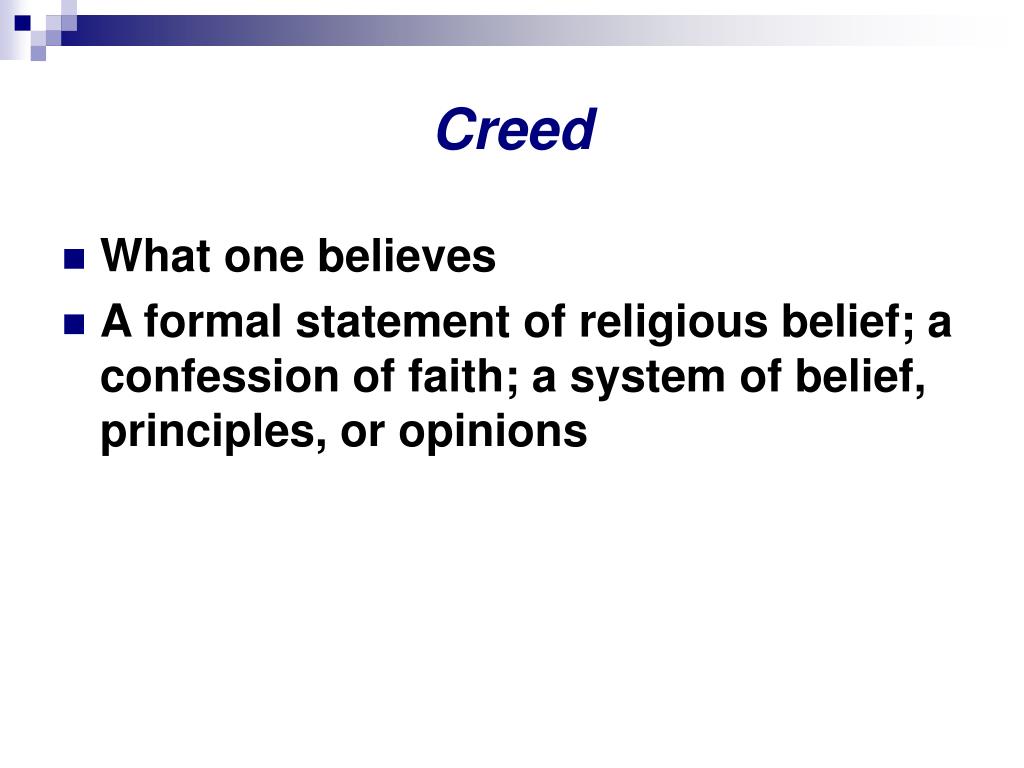 Creed

- What one believes
- A formal statement of religious belief; a confession of faith; a system of belief, principles, or opinions